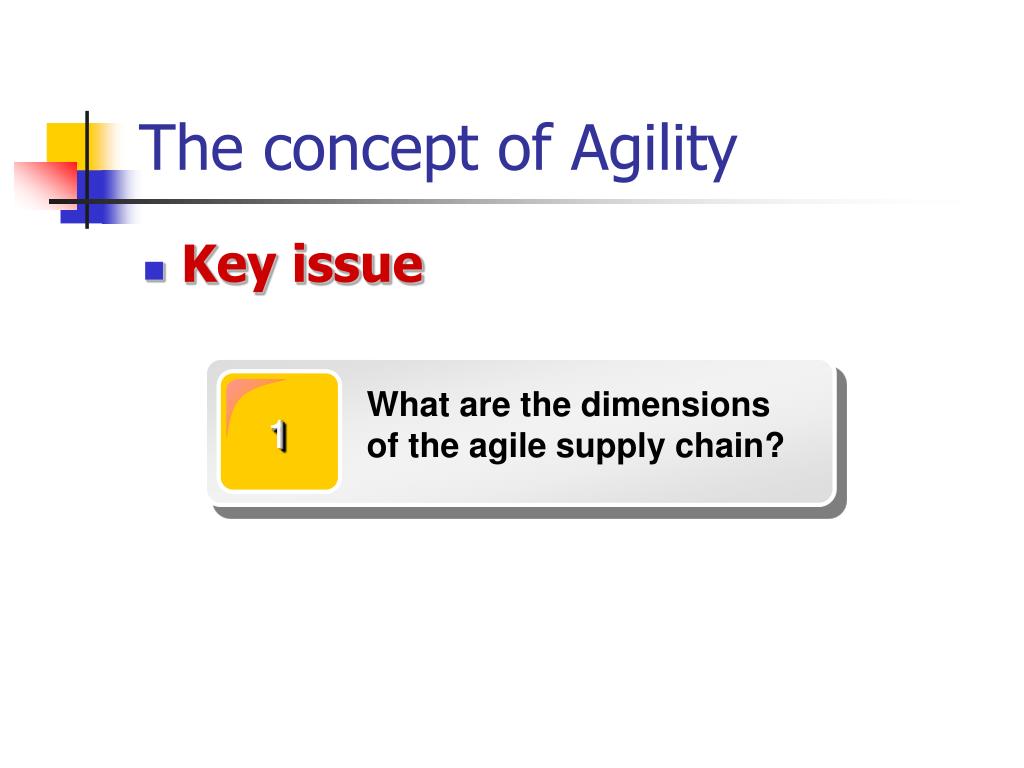 The concept of Agility

Key issue

1

What are the dimensions of the agile supply chain?